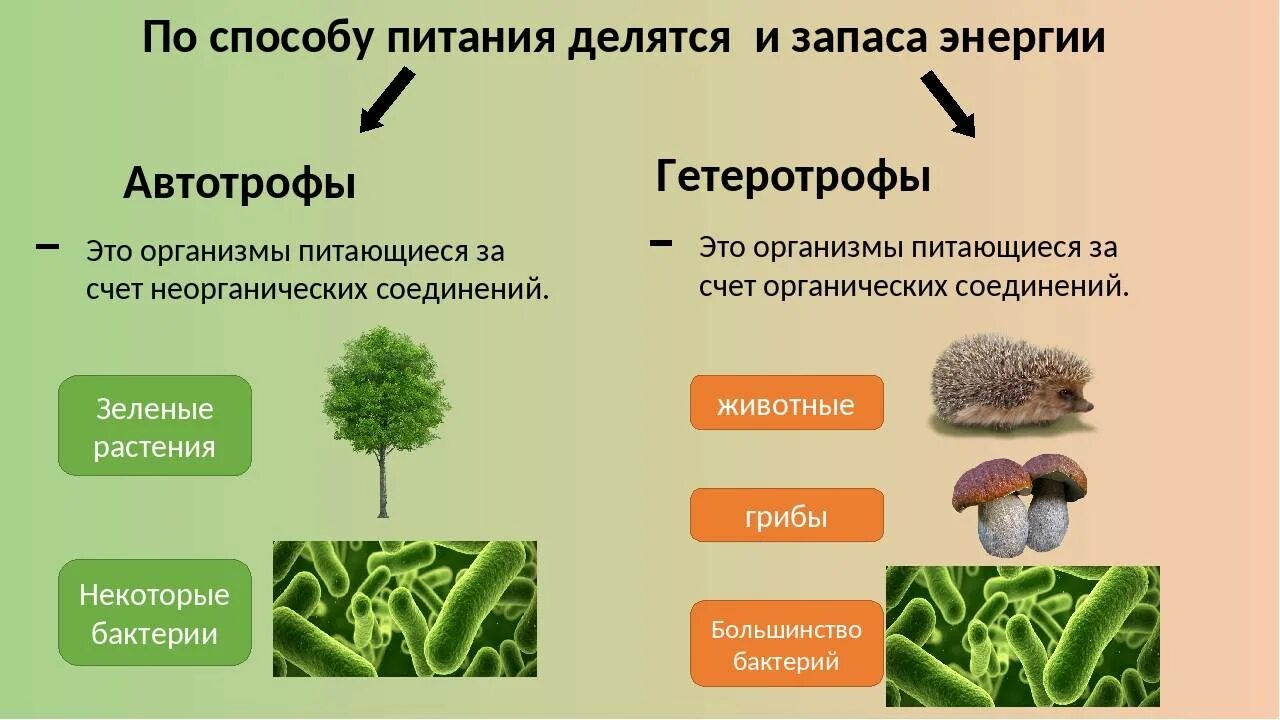 По способу питания делятся и запаса энергии

Автотрофы

– Это организмы питающиеся за счет неорганических соединений.

Зеленые растения

Некоторые бактерии

Гетеротрофы

– Это организмы питающиеся за счет органических соединений.

животные

грибы

Большинство бактерий